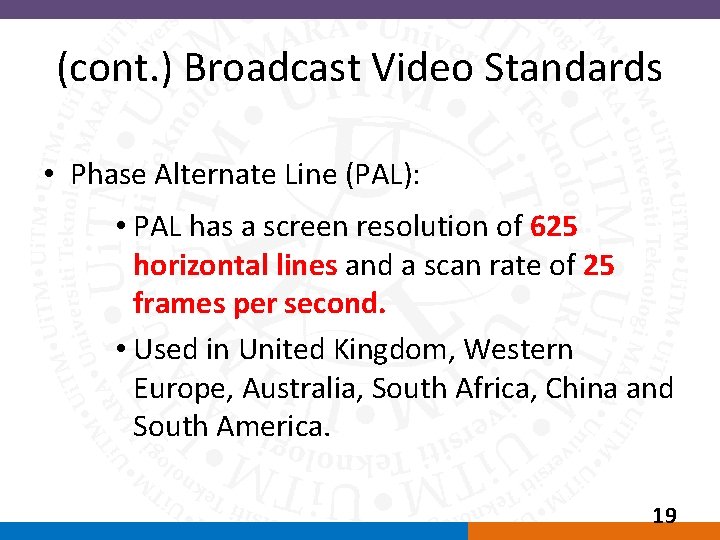 (cont.) Broadcast Video Standards

• Phase Alternate Line (PAL):

• PAL has a screen resolution of 625 horizontal lines and a scan rate of 25 frames per second.

• Used in United Kingdom, Western Europe, Australia, South Africa, China and South America.

19